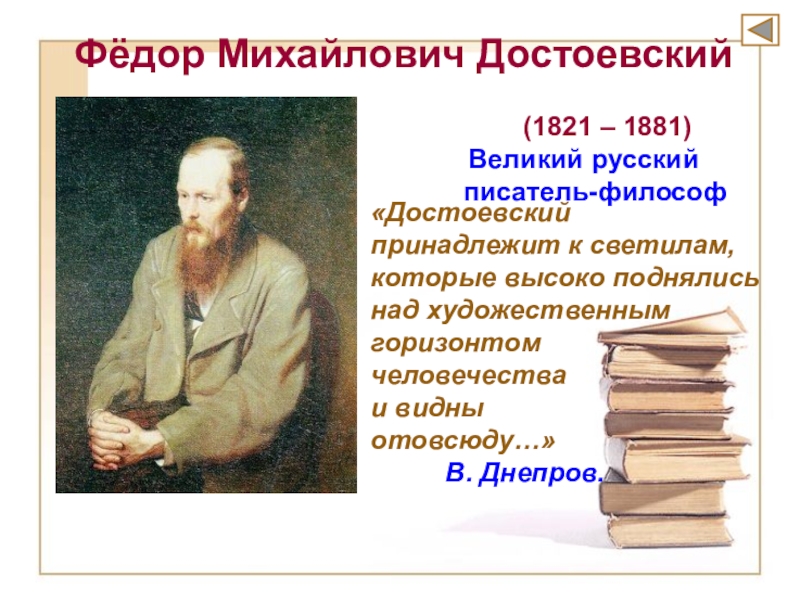 Фёдор Михайлович Достоевский

(1821 – 1881)
Великий русский писатель-философ

«Достоевский принадлежит к светилам, которые высоко поднялись над художественным горизонтом человечества и видны отовсюду…»
В. Днепров.